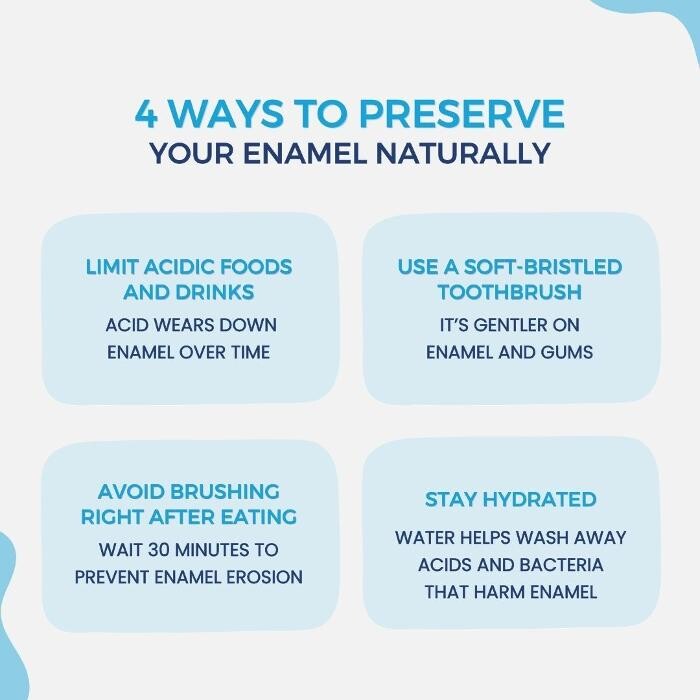 4 WAYS TO PRESERVE
YOUR ENAMEL NATURALLY

LIMIT ACIDIC FOODS AND DRINKS
ACID WEARS DOWN ENAMEL OVER TIME

USE A SOFT-BRISTLED TOOTHBRUSH
IT'S GENTLER ON ENAMEL AND GUMS

AVOID BRUSHING RIGHT AFTER EATING
WAIT 30 MINUTES TO PREVENT ENAMEL EROSION

STAY HYDRATED
WATER HELPS WASH AWAY ACIDS AND BACTERIA THAT HARM ENAMEL